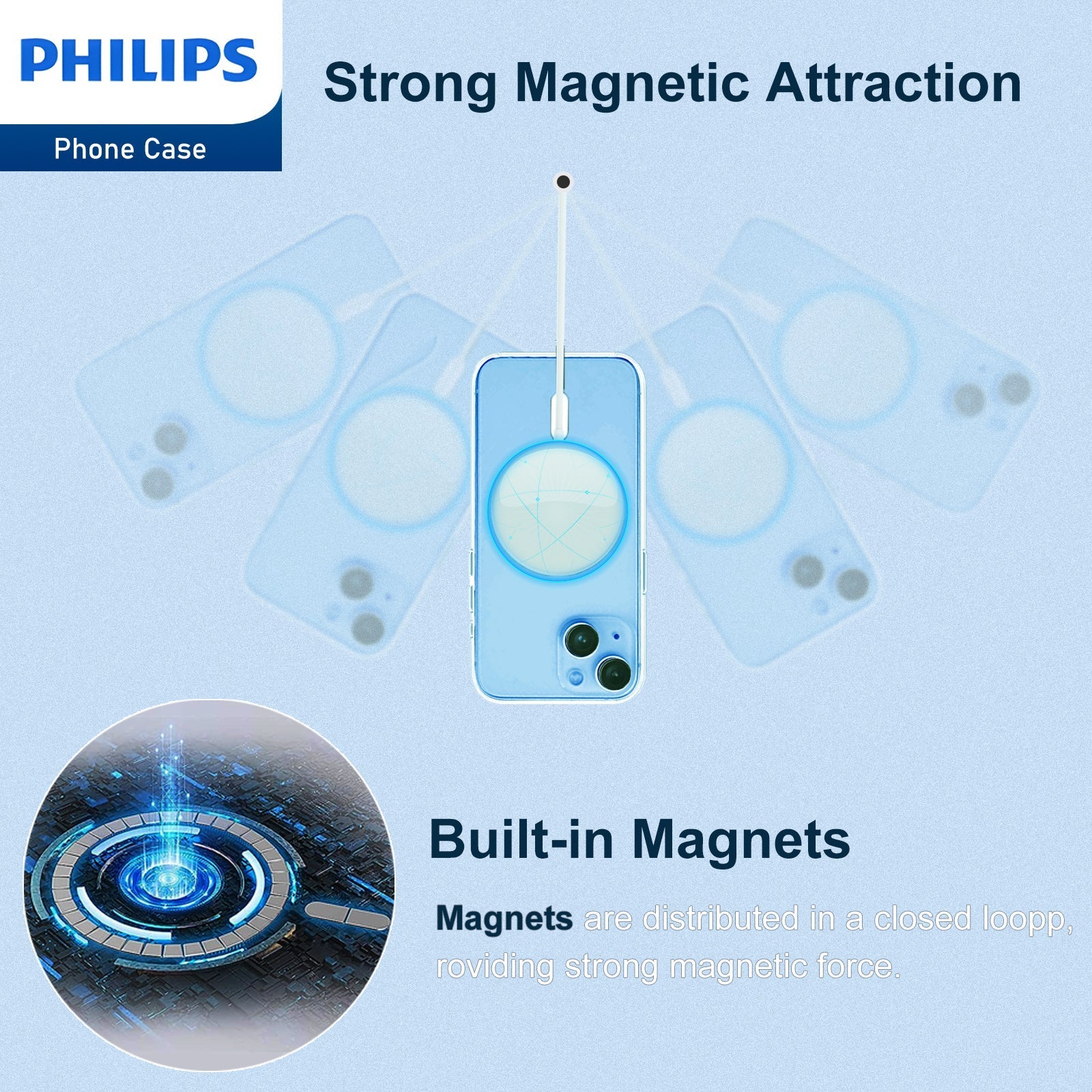 PHILIPS

Phone Case

Strong Magnetic Attraction

Built-in Magnets

Magnets are distributed in a closed loopp, roviding strong magnetic force.